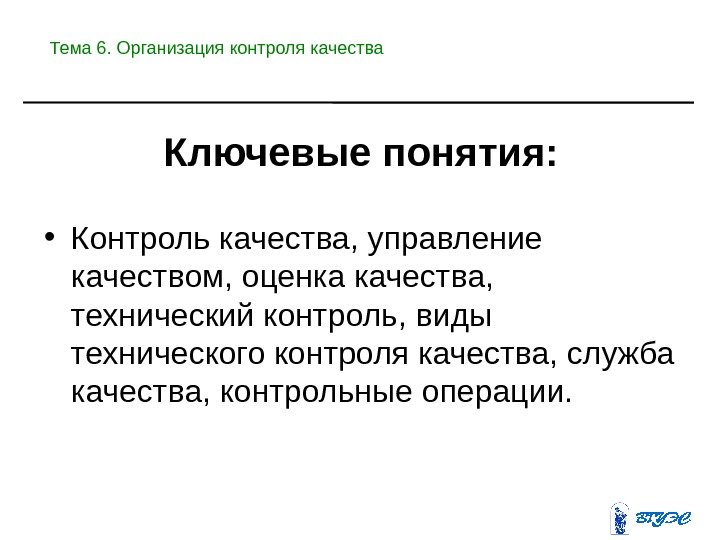 Тема 6. Организация контроля качества

Ключевые понятия:

• Контроль качества, управление качеством, оценка качества, технический контроль, виды технического контроля качества, служба качества, контрольные операции.

ВГУЭС